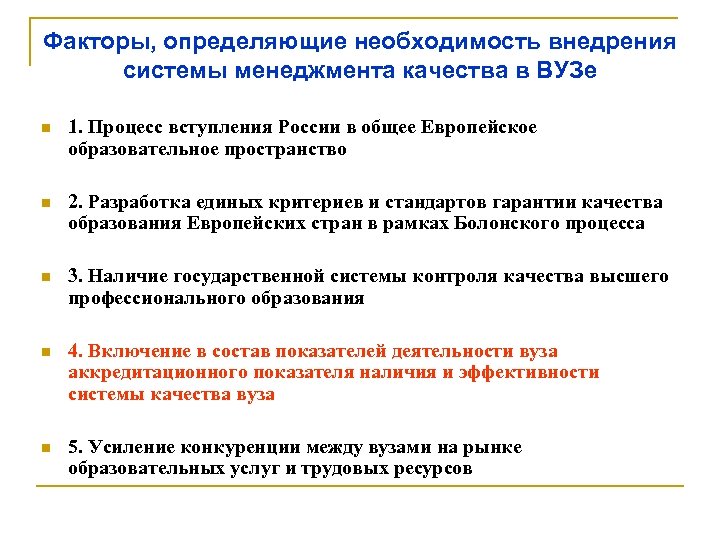 Факторы, определяющие необходимость внедрения системы менеджмента качества в ВУЗе

1. Процесс вступления России в общее Европейское образовательное пространство

2. Разработка единых критериев и стандартов гарантии качества образования Европейских стран в рамках Болонского процесса

3. Наличие государственной системы контроля качества высшего профессионального образования

4. Включение в состав показателей деятельности вуза аккредитационного показателя наличия и эффективности системы качества вуза

5. Усиление конкуренции между вузами на рынке образовательных услуг и трудовых ресурсов